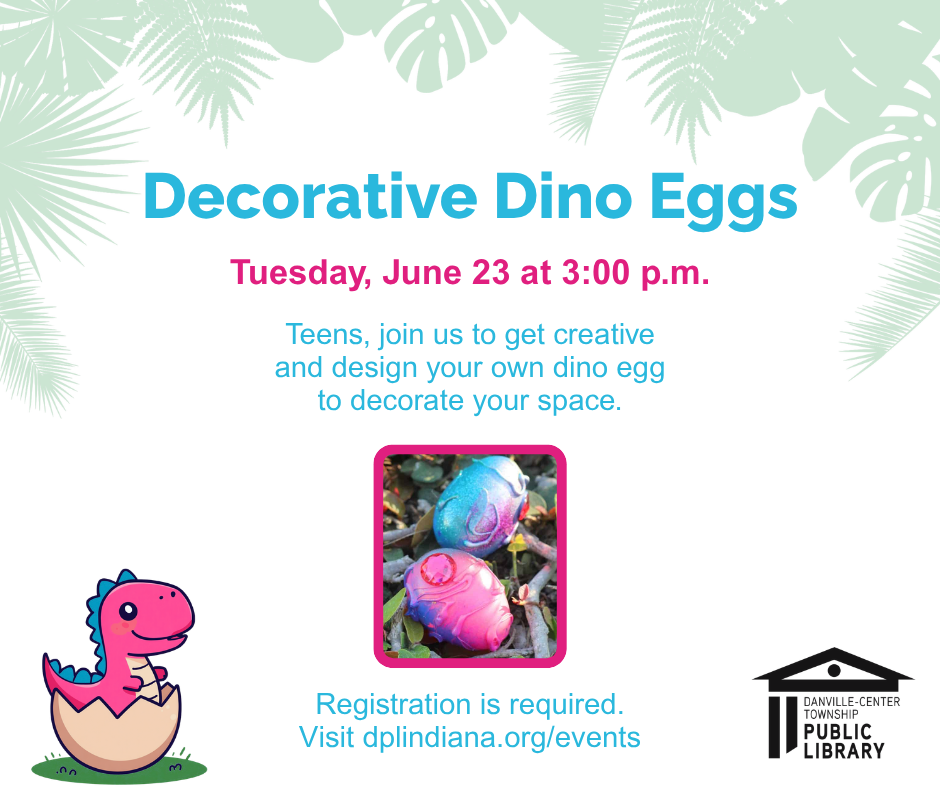 Decorative Dino Eggs

Tuesday, June 23 at 3:00 p.m.

Teens, join us to get creative and design your own dino egg to decorate your space.

Registration is required.
Visit dplindiana.org/events

DANVILLE-CENTER TOWNSHIP
PUBLIC LIBRARY